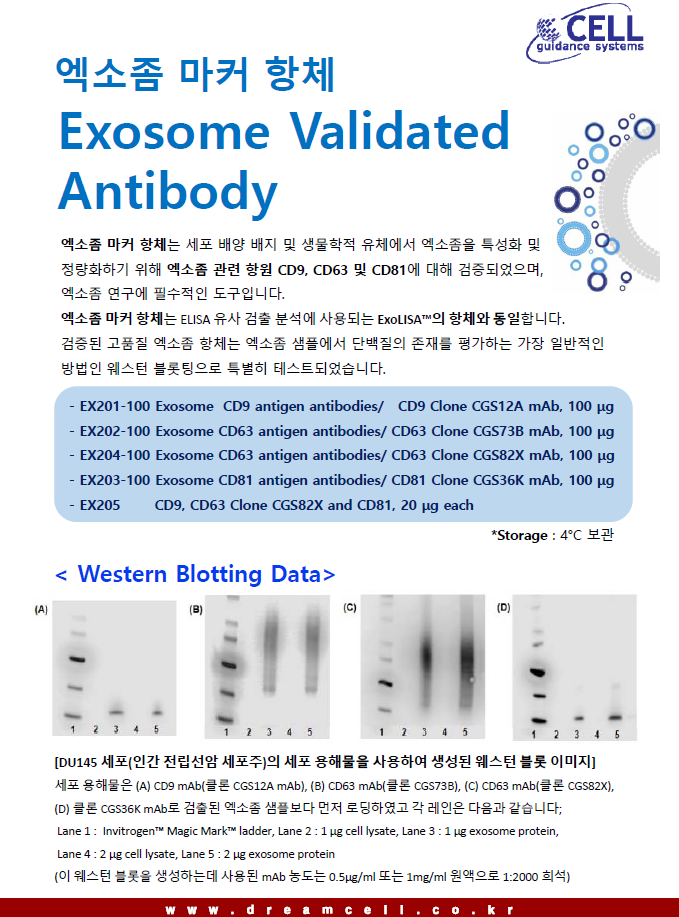 CELL guidance systems

엑소좀 마커 항체

Exosome Validated Antibody

엑소좀 마커 항체는 세포 배양 배지 및 생물학적 유체에서 엑소좀을 특성화 및 정량화하기 위해 엑소좀 관련 항원 CD9, CD63 및 CD81에 대해 검증되었으며, 엑소좀 연구에 필수적인 도구입니다.

엑소좀 마커 항체는 ELISA 유사 검출 분석에 사용되는 ExoLISA™의 항체와 동일합니다. 검증된 고품질 엑소좀 항체는 엑소좀 샘플에서 단백질의 존재를 평가하는 가장 일반적인 방법인 웨스턴 블롯팅으로 특별히 테스트되었습니다.

- EX201-100 Exosome CD9 antigen antibodies/ CD9 Clone CGS12A mAb, 100 µg
- EX202-100 Exosome CD63 antigen antibodies/ CD63 Clone CGS73B mAb, 100 µg
- EX204-100 Exosome CD63 antigen antibodies/ CD63 Clone CGS82X mAb, 100 µg
- EX203-100 Exosome CD81 antigen antibodies/ CD81 Clone CGS36K mAb, 100 µg
- EX205 CD9, CD63 Clone CGS82X and CD81, 20 µg each

*Storage : 4°C 보관

< Western Blotting Data>

(A) 1 2 3 4 5
(B) 1 2 3 4 5
(C) 1 2 3 4 5
(D) 1 2 3 4 5

[DU145 세포(인간 전립선암 세포주)의 세포 용해물을 사용하여 생성된 웨스턴 블롯 이미지]

세포 용해물은 (A) CD9 mAb(클론 CGS12A mAb), (B) CD63 mAb(클론 CGS73B), (C) CD63 mAb(클론 CGS82X), (D) 클론 CGS36K mAb로 검출된 엑소좀 샘플보다 먼저 로딩하였고 각 레인은 다음과 같습니다;

Lane 1 : Invitrogen™ Magic Mark™ ladder, Lane 2 : 1 µg cell lysate, Lane 3 : 1 µg exosome protein, Lane 4 : 2 µg cell lysate, Lane 5 : 2 µg exosome protein

(이 웨스턴 블롯을 생성하는데 사용된 mAb 농도는 0.5µg/ml 또는 1mg/ml 원액으로 1:2000 희석)

www.dreamcell.co.kr